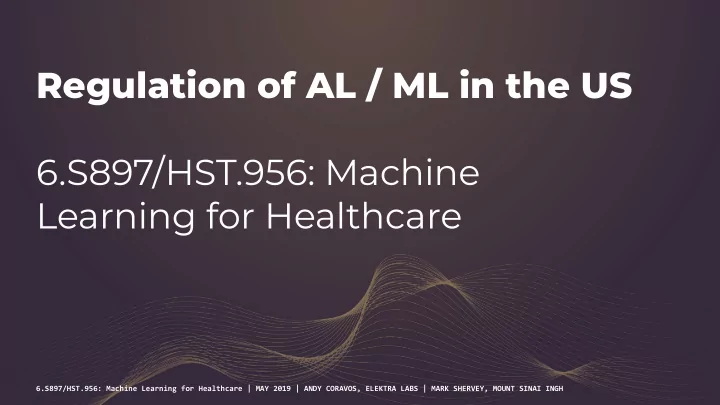 Regulation of AL / ML in the US

6.S897/HST.956: Machine Learning for Healthcare

6.S897/HST.956: Machine Learning for Healthcare | MAY 2019 | ANDY CORAVOS, ELEKTRA LABS | MARK SHERVEY, MOUNT SINAI INGH